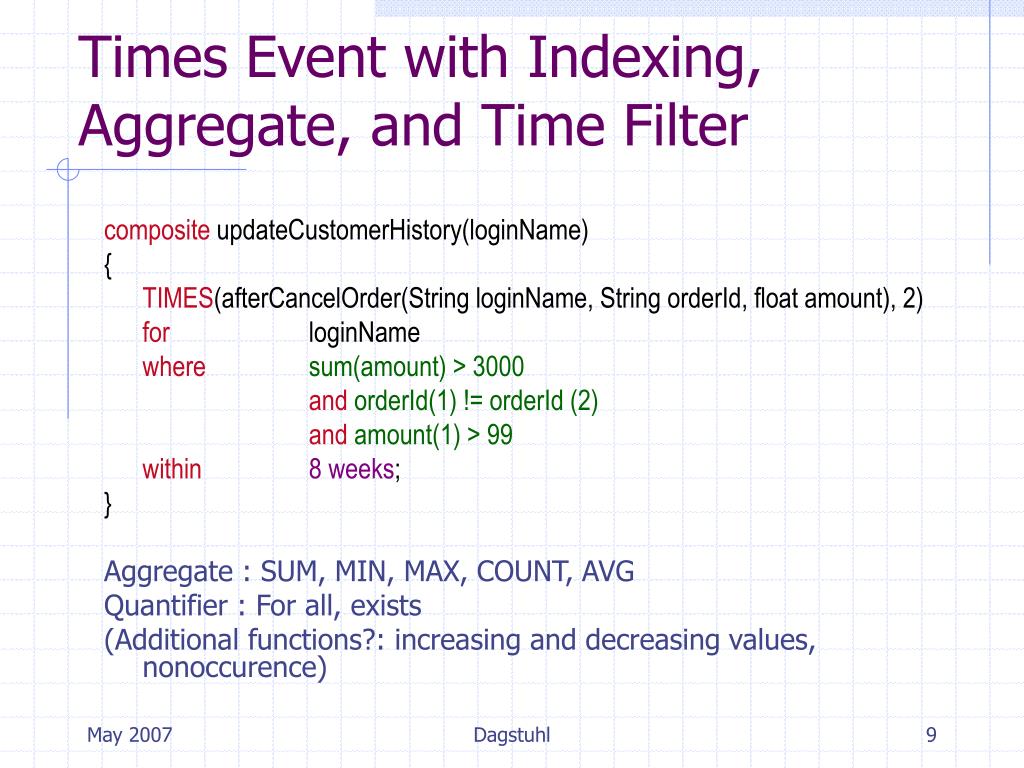 Times Event with Indexing, Aggregate, and Time Filter

composite updateCustomerHistory(loginName)
{
TIMES(afterCancelOrder(String loginName, String orderId, float amount), 2)
for loginName
where sum(amount) > 3000
and orderId(1) != orderId (2)
and amount(1) > 99
within 8 weeks;
}

Aggregate : SUM, MIN, MAX, COUNT, AVG
Quantifier : For all, exists
(Additional functions?: increasing and decreasing values, nonoccurence)

May 2007

Dagstuhl

9